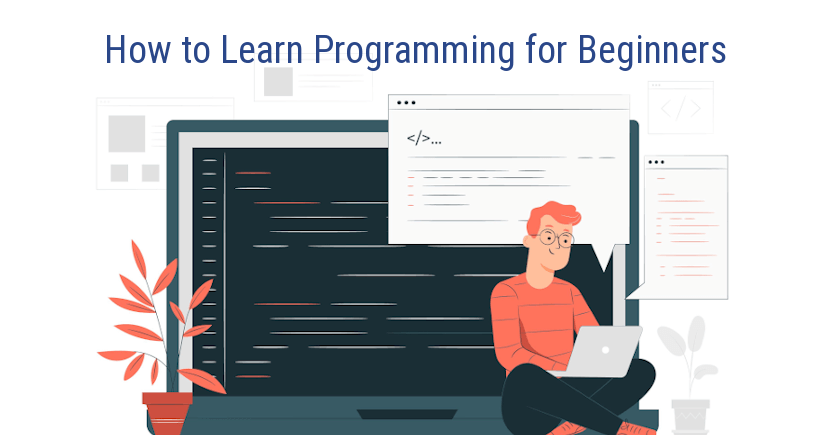 How to Learn Programming for Beginners

</>...

</>